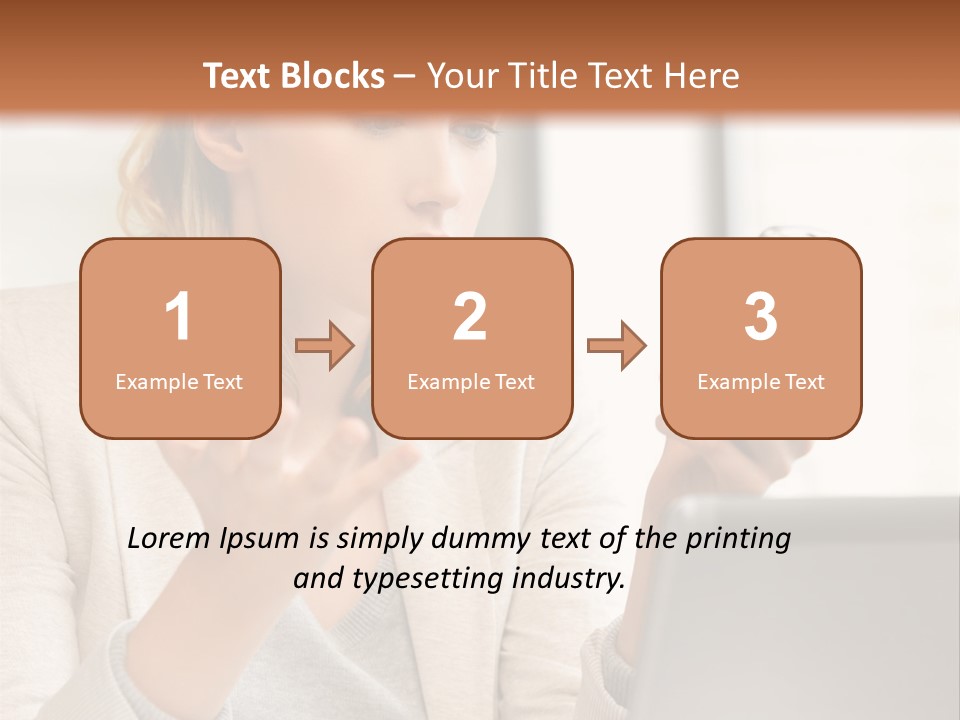 Text Blocks – Your Title Text Here

1
Example Text

2
Example Text

3
Example Text

Lorem Ipsum is simply dummy text of the printing and typesetting industry.